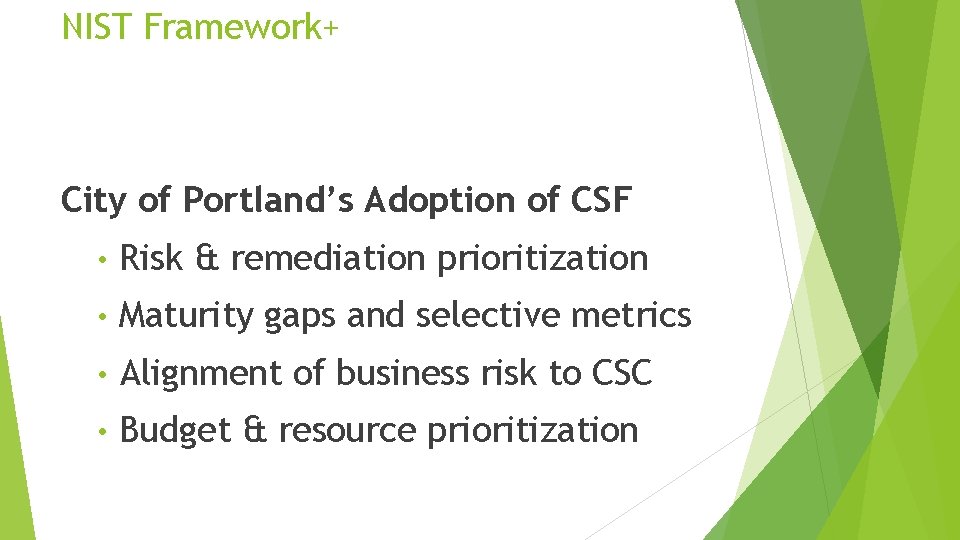 NIST Framework+

City of Portland's Adoption of CSF

• Risk & remediation prioritization
• Maturity gaps and selective metrics
• Alignment of business risk to CSC
• Budget & resource prioritization